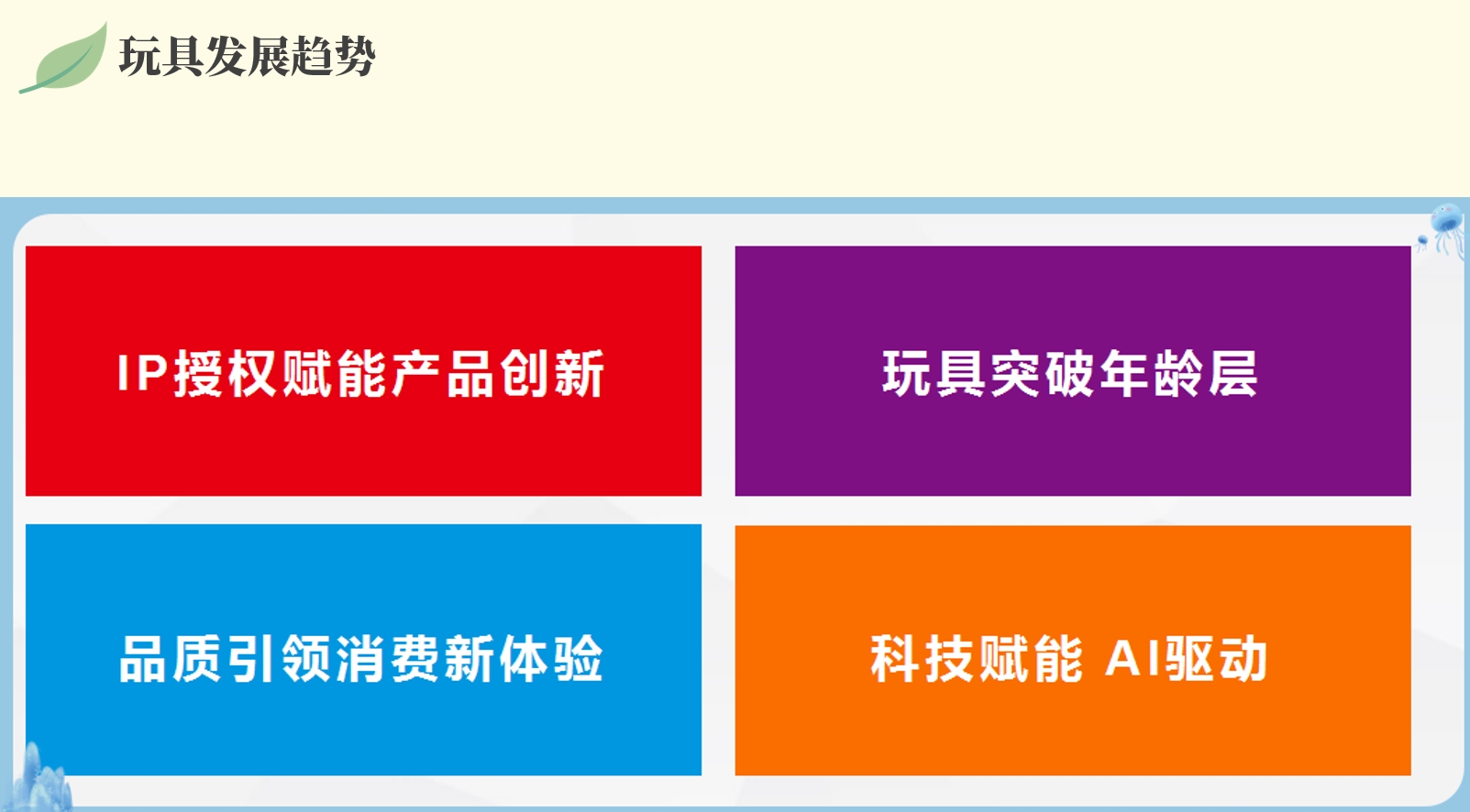 玩具发展趋势

IP授权赋能产品创新

玩具突破年龄层

品质引领消费新体验

科技赋能 AI驱动